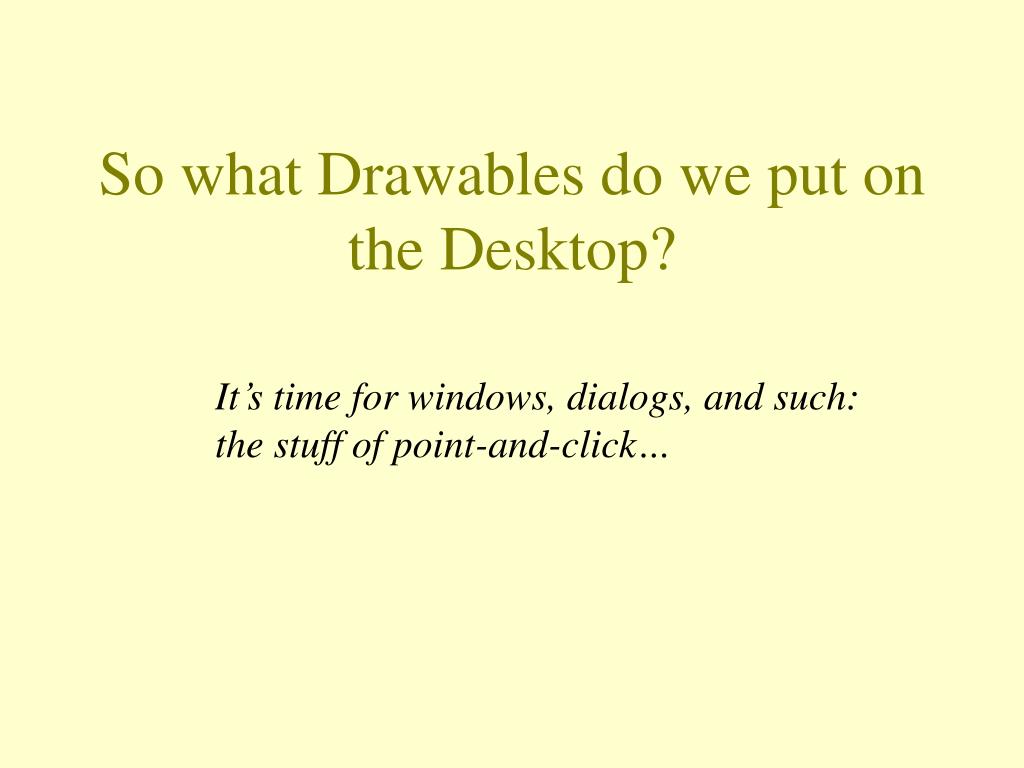 So what Drawables do we put on the Desktop?

It’s time for windows, dialogs, and such:
the stuff of point-and-click…